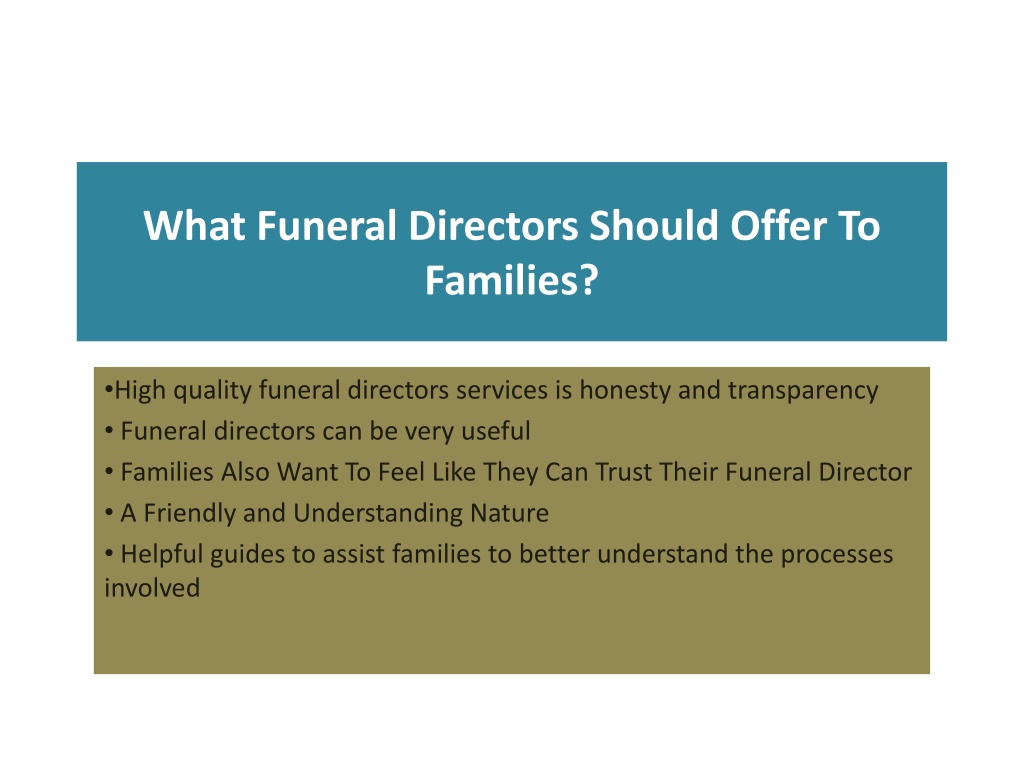 What Funeral Directors Should Offer To Families?

•High quality funeral directors services is honesty and transparency
• Funeral directors can be very useful
• Families Also Want To Feel Like They Can Trust Their Funeral Director
• A Friendly and Understanding Nature
• Helpful guides to assist families to better understand the processes involved